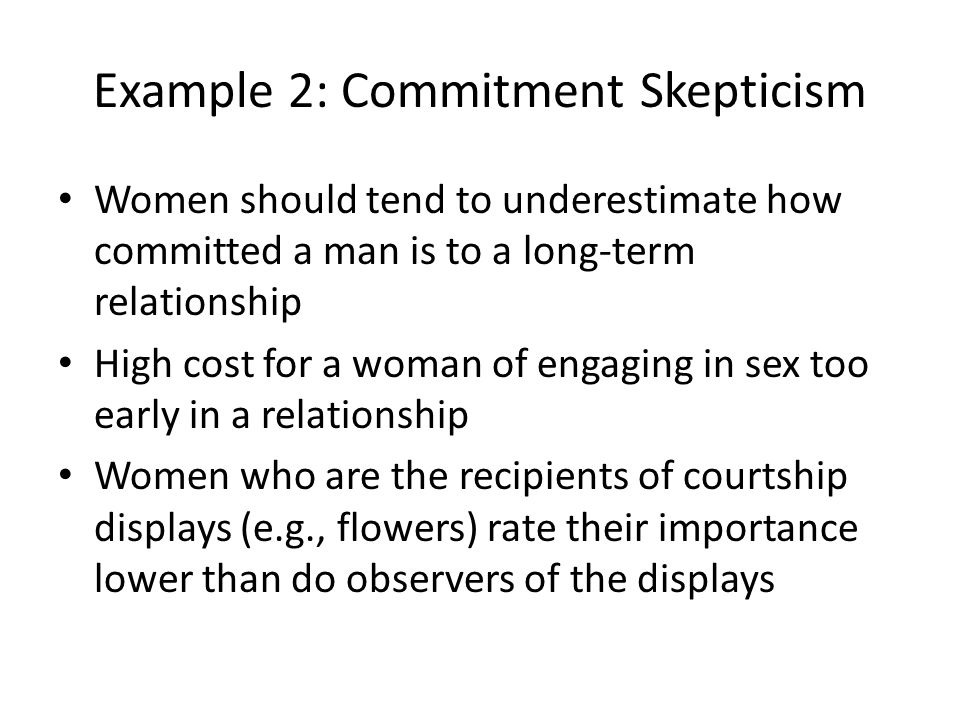 Example 2: Commitment Skepticism

• Women should tend to underestimate how committed a man is to a long-term relationship
• High cost for a woman of engaging in sex too early in a relationship
• Women who are the recipients of courtship displays (e.g., flowers) rate their importance lower than do observers of the displays